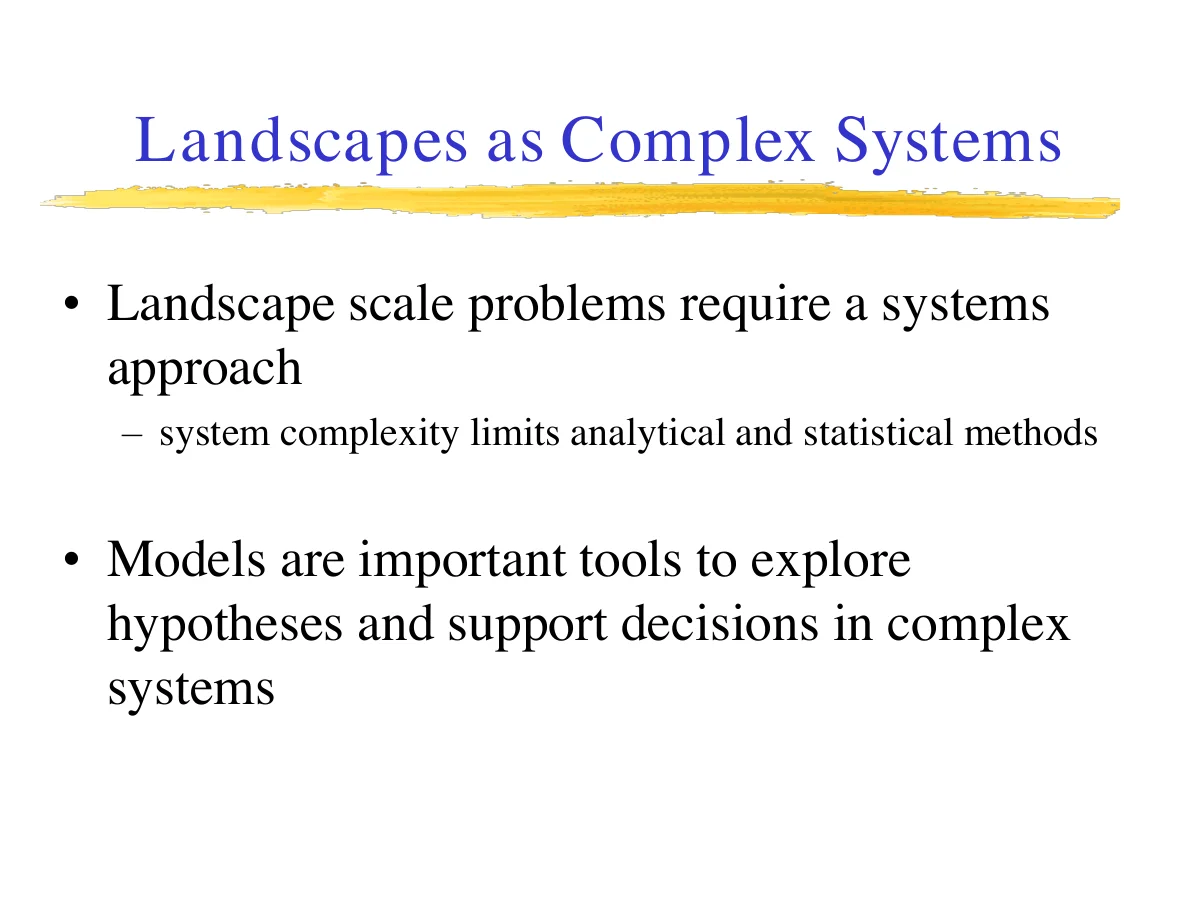 Landscapes as Complex Systems

• Landscape scale problems require a systems approach
  – system complexity limits analytical and statistical methods

• Models are important tools to explore hypotheses and support decisions in complex systems